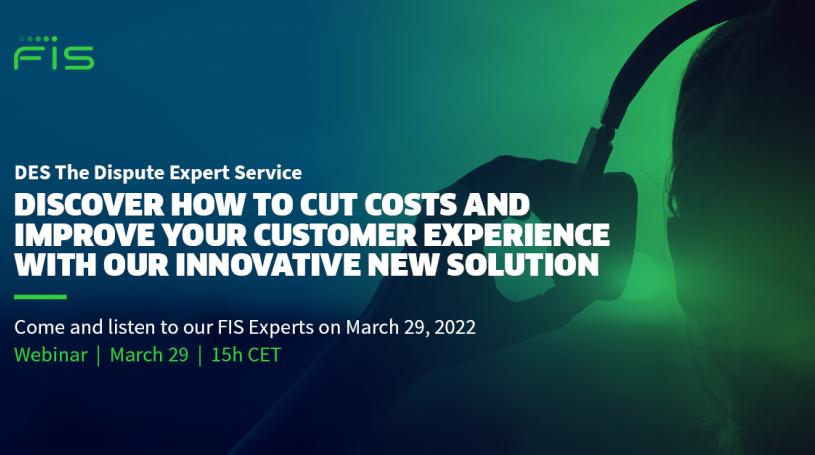 FIS

DES The Dispute Expert Service

DISCOVER HOW TO CUT COSTS AND IMPROVE YOUR CUSTOMER EXPERIENCE WITH OUR INNOVATIVE NEW SOLUTION

Come and listen to our FIS Experts on March 29, 2022

Webinar | March 29 | 15h CET